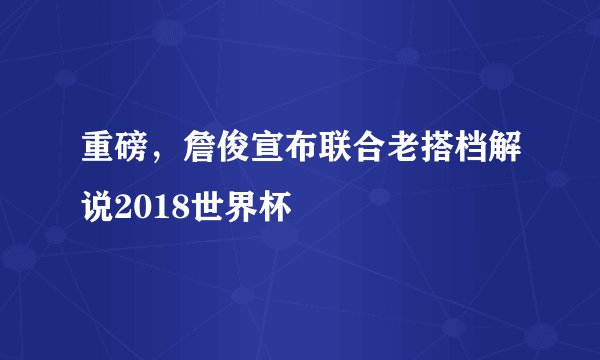 重磅，詹俊宣布联合老搭档解说2018世界杯